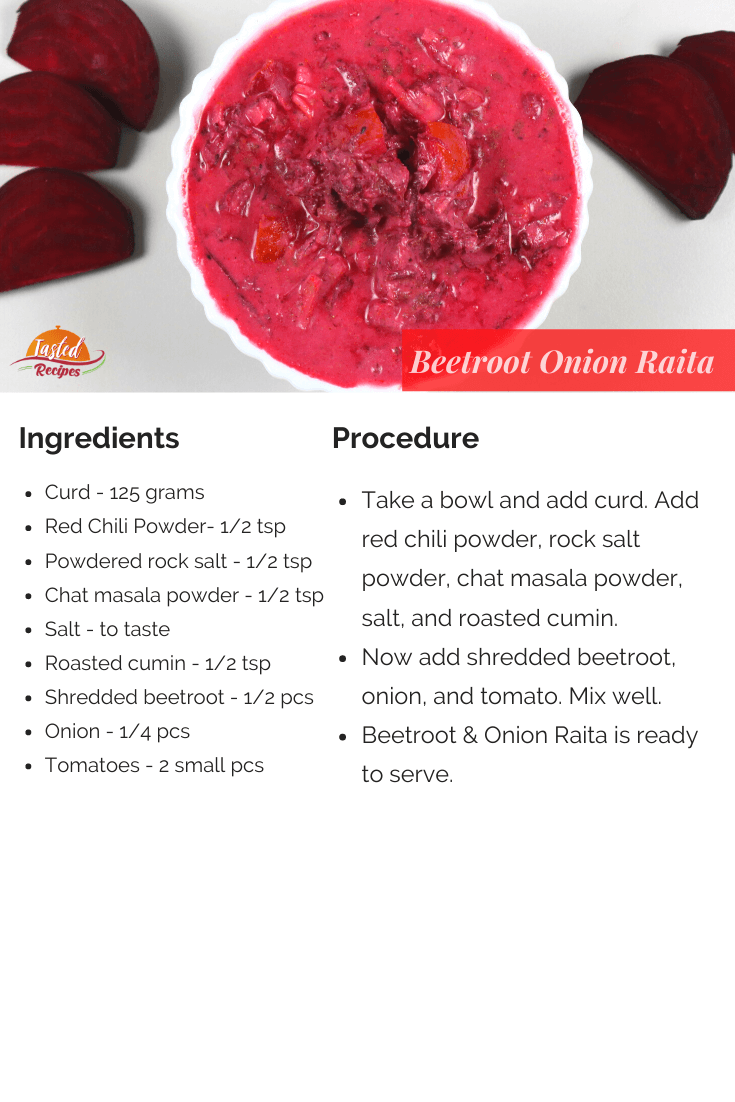 Tasted Recipes

Beetroot Onion Raita

Ingredients

- Curd - 125 grams
- Red Chili Powder- 1/2 tsp
- Powdered rock salt - 1/2 tsp
- Chat masala powder - 1/2 tsp
- Salt - to taste
- Roasted cumin - 1/2 tsp
- Shredded beetroot - 1/2 pcs
- Onion - 1/4 pcs
- Tomatoes - 2 small pcs

Procedure

- Take a bowl and add curd. Add red chili powder, rock salt powder, chat masala powder, salt, and roasted cumin.
- Now add shredded beetroot, onion, and tomato. Mix well.
- Beetroot & Onion Raita is ready to serve.